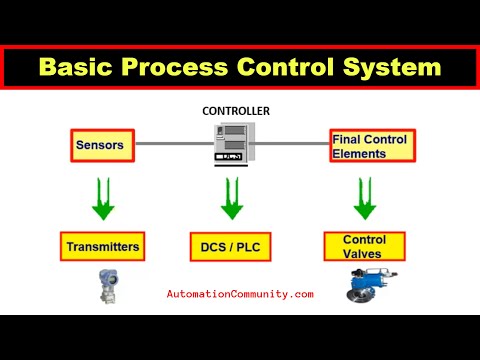 Basic Process Control System

CONTROLLER

Sensors

Final Control Elements

Transmitters

DCS / PLC

Control Valves

AutomationCommunity.com